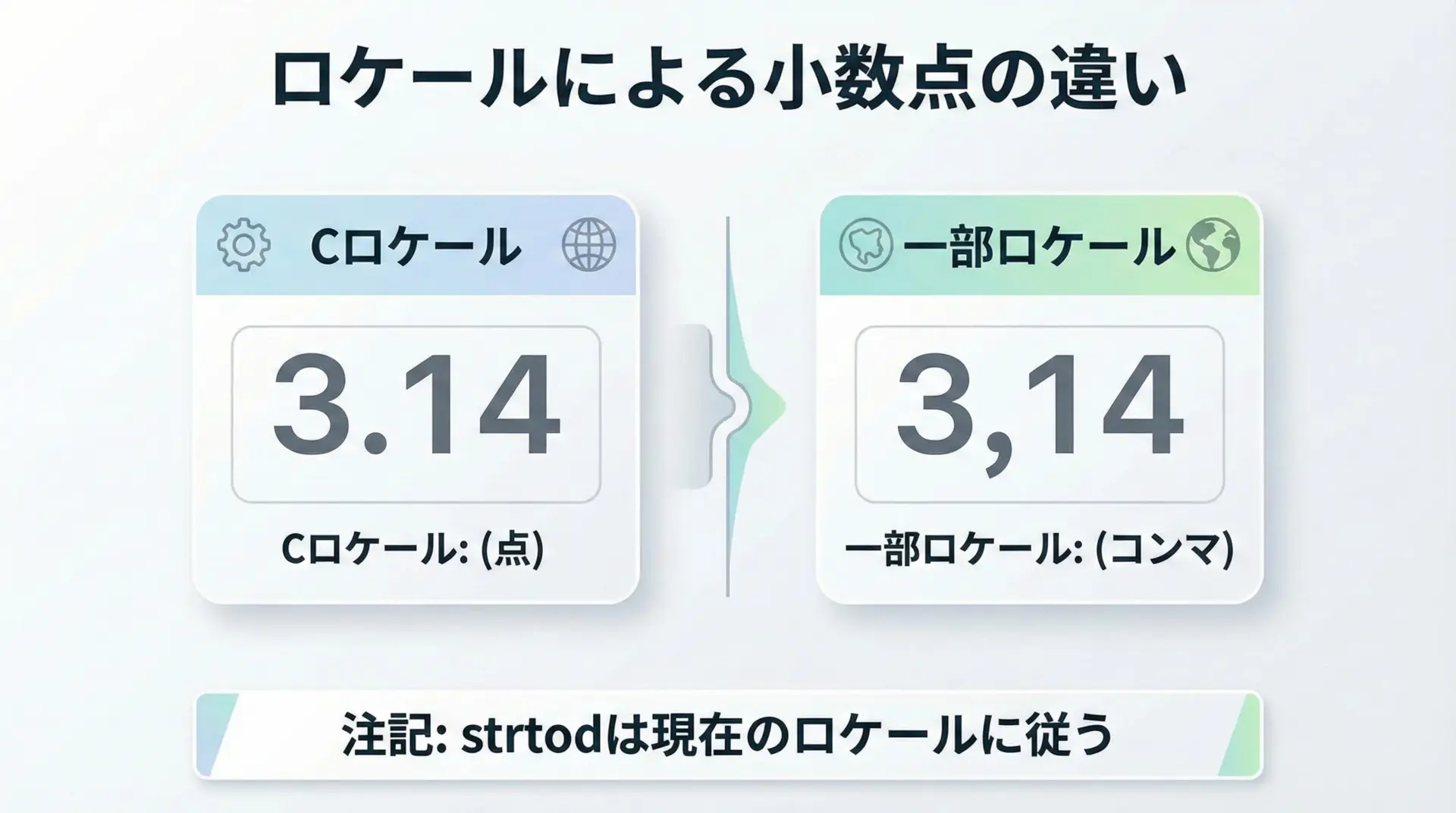 ロケールによる小数点の違い

Cロケール

3.14

Cロケール: (点)

一部ロケール

3,14

一部ロケール: (コンマ)

注記: strtodは現在のロケールに従う